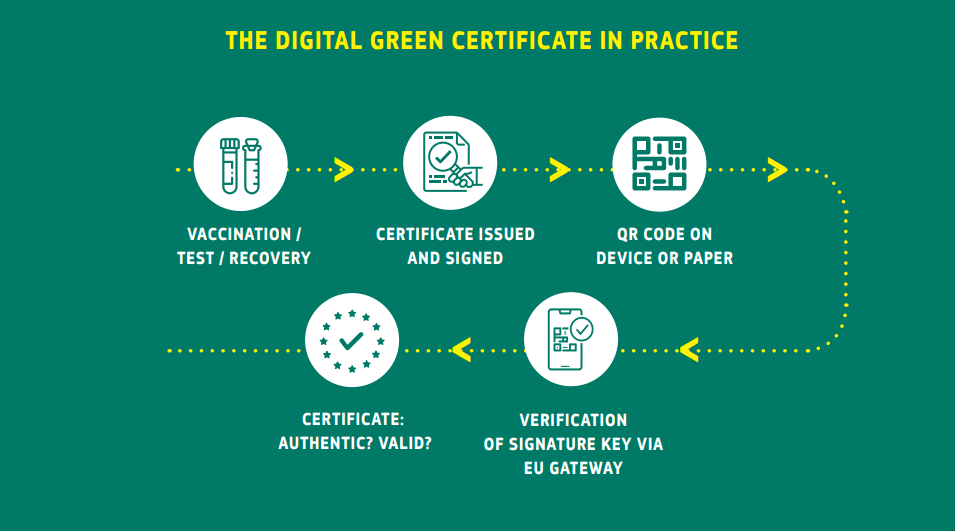 THE DIGITAL GREEN CERTIFICATE IN PRACTICE

VACCINATION / TEST / RECOVERY

CERTIFICATE ISSUED AND SIGNED

QR CODE ON DEVICE OR PAPER

VERIFICATION OF SIGNATURE KEY VIA EU GATEWAY

CERTIFICATE: AUTHENTIC? VALID?